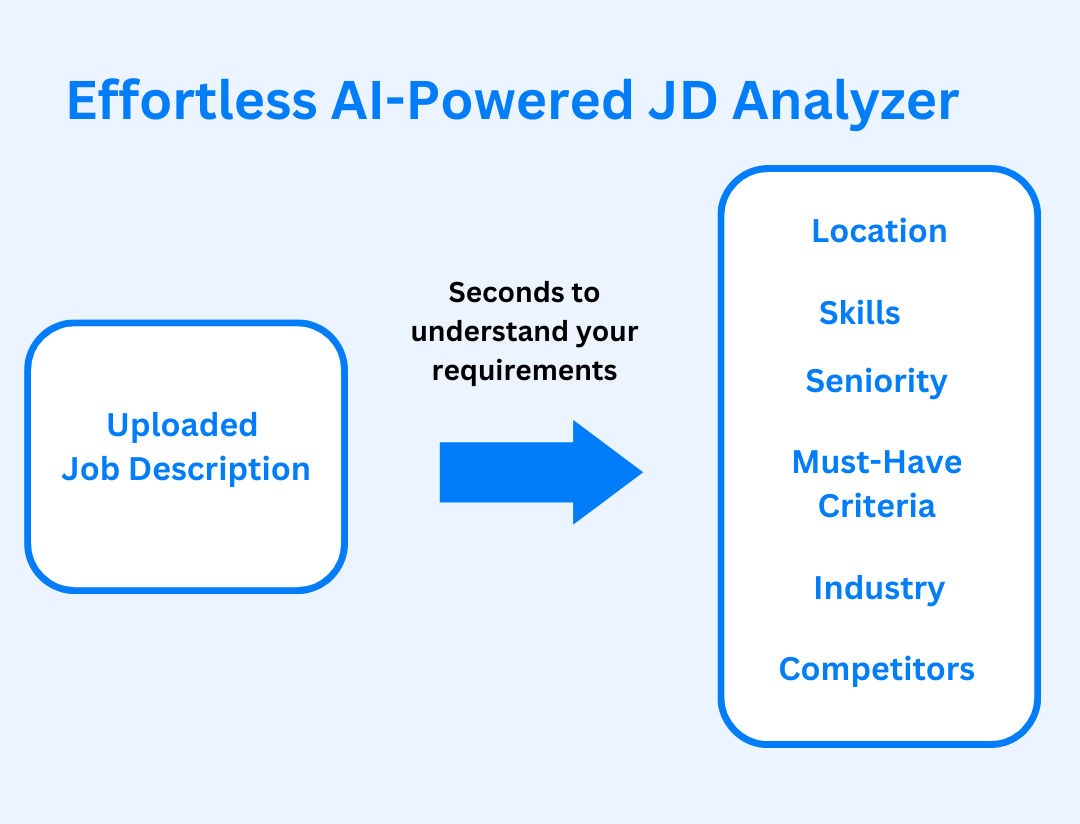 Effortless AI-Powered JD Analyzer

Uploaded Job Description

Seconds to understand your requirements

Location

Skills

Seniority

Must-Have Criteria

Industry

Competitors